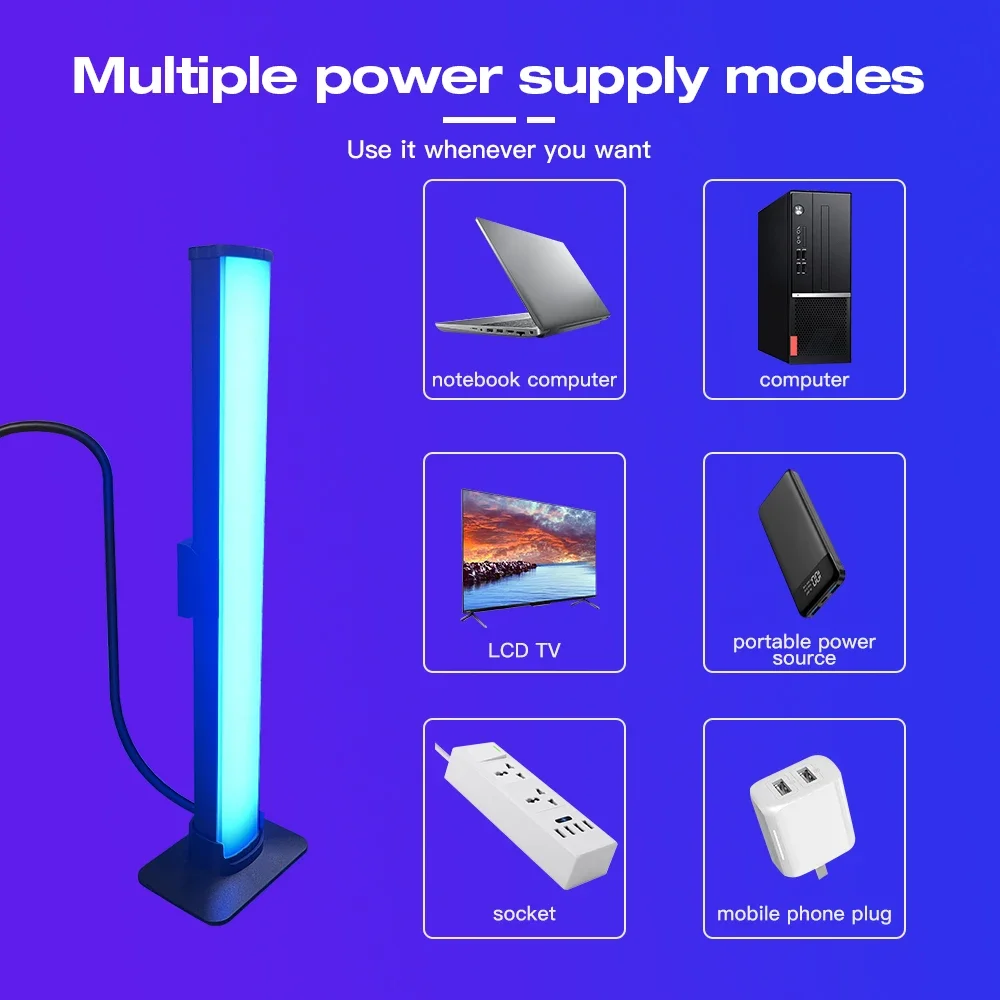 Multiple power supply modes

Use it whenever you want

notebook computer

computer

LCD TV

portable power source

socket

mobile phone plug